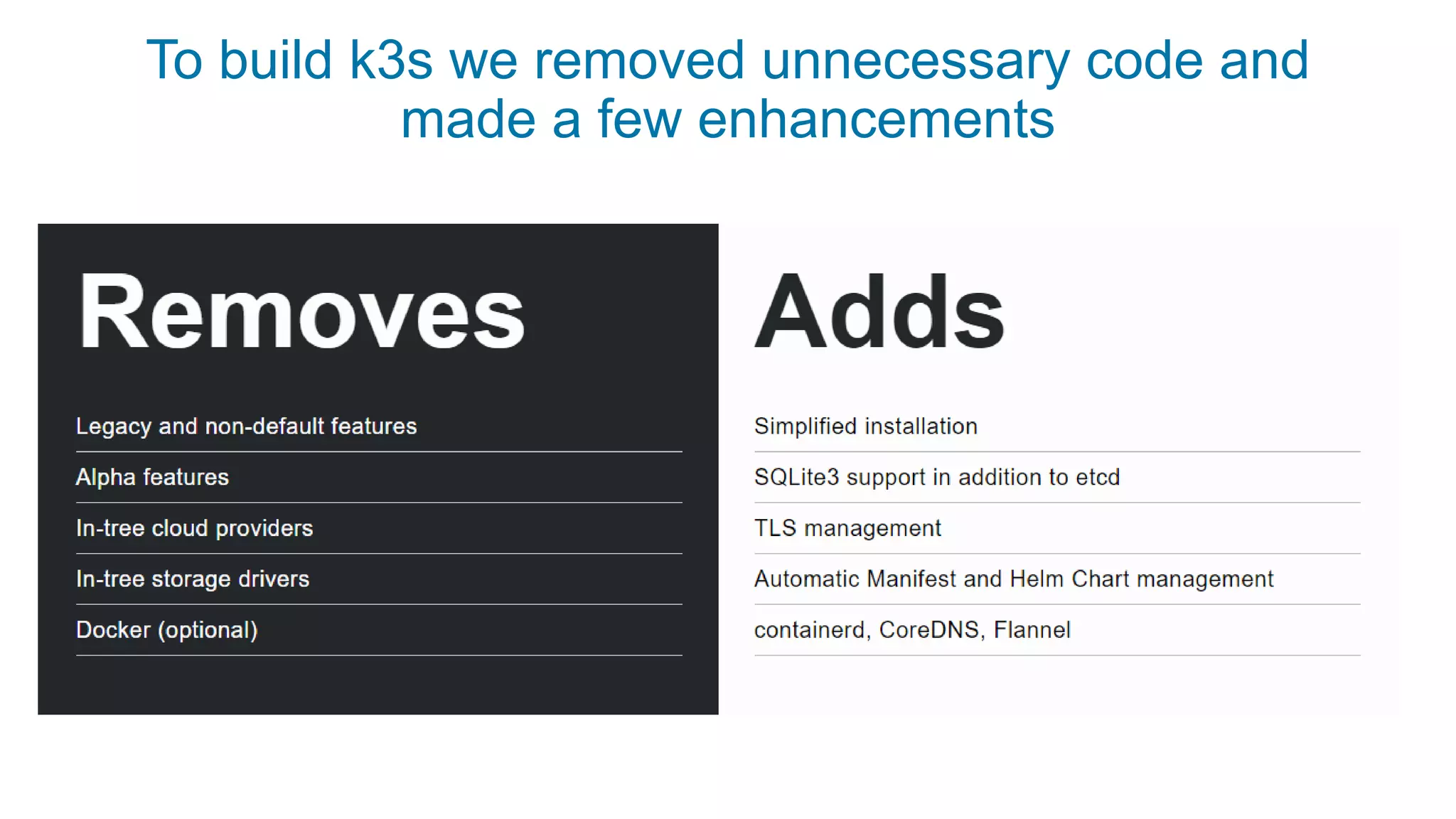 To build k3s we removed unnecessary code and made a few enhancements

Removes

Legacy and non-default features

Alpha features

In-tree cloud providers

In-tree storage drivers

Docker (optional)

Adds

Simplified installation

SQLite3 support in addition to etcd

TLS management

Automatic Manifest and Helm Chart management

containerd, CoreDNS, Flannel